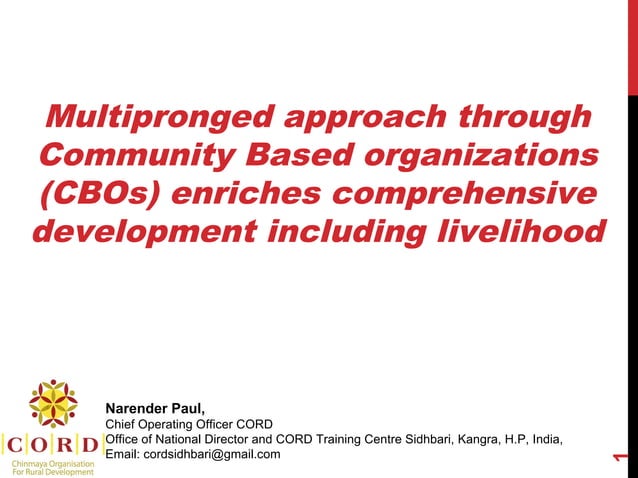 Multipronged approach through Community Based organizations (CBOs) enriches comprehensive development including livelihood

CORD
Chinmaya Organisation For Rural Development

Narender Paul,
Chief Operating Officer CORD
Office of National Director and CORD Training Centre Sidhbari, Kangra, H.P, India,
Email: cordsidhbari@gmail.com

1